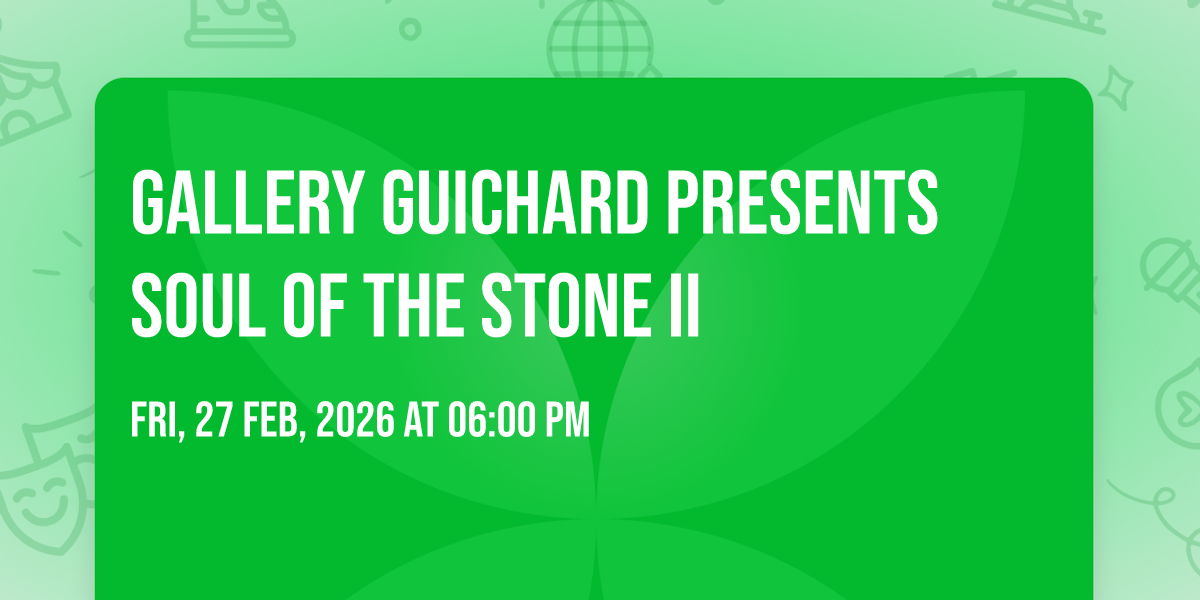 GALLERY GUICHARD PRESENTS SOUL OF THE STONE II

FRI, 27 FEB, 2026 AT 06:00 PM